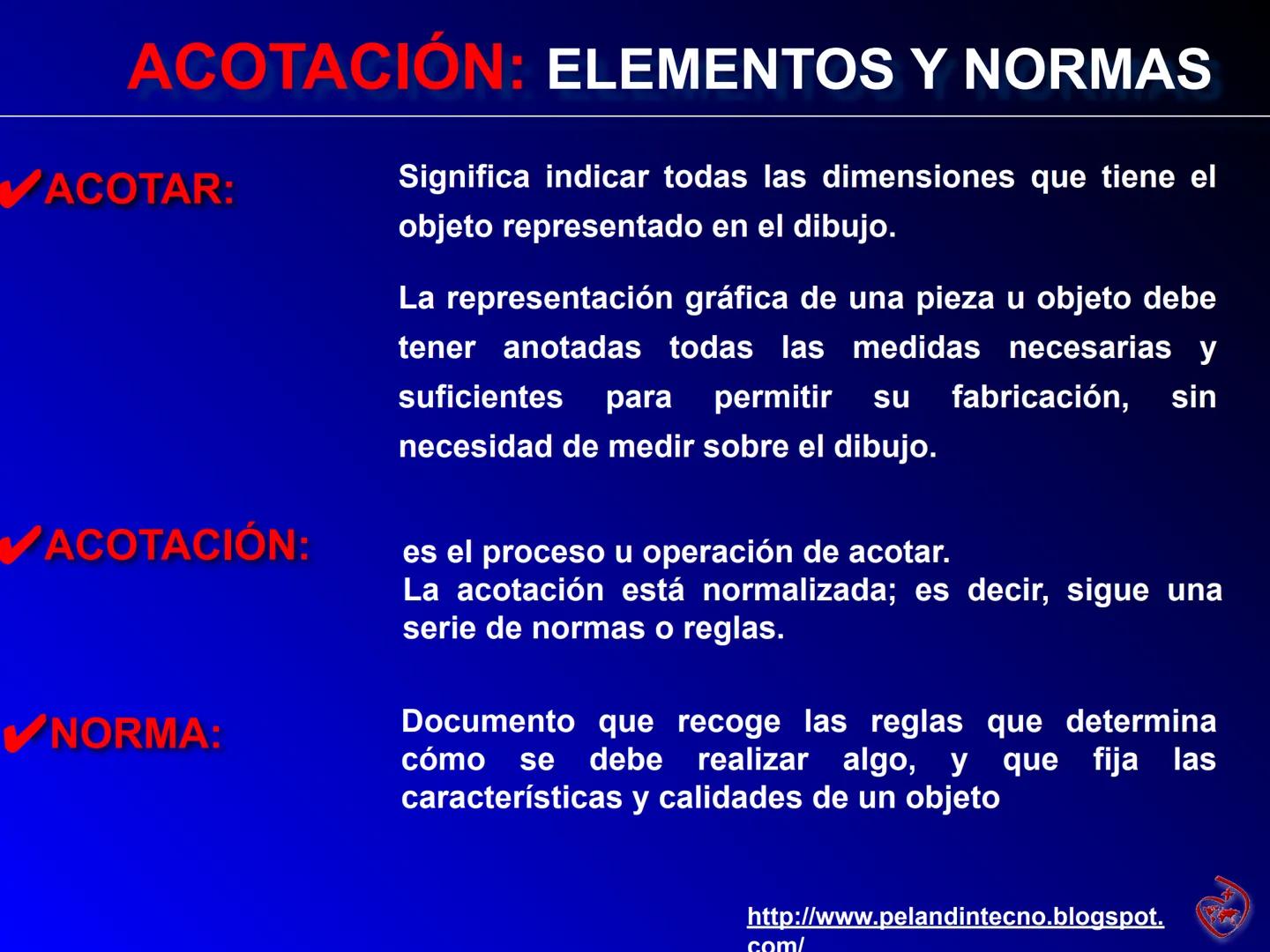 ACOTACIÓN: ELEMENTOS Y NORMAS

✔ACOTAR:

Significa indicar todas las dimensiones que tiene el objeto representado en el dibujo.

La representación gráfica de una pieza u objeto debe tener anotadas todas las medidas necesarias y suficientes para permitir su fabricación, sin necesidad de medir sobre el dibujo.

✔ACOTACIÓN:

es el proceso u operación de acotar.
La acotación está normalizada; es decir, sigue una serie de normas o reglas.

✔NORMA:

Documento que recoge las reglas que determina cómo se debe realizar algo, y que fija las características y calidades de un objeto

http://www.pelandintecno.blogspot.com/